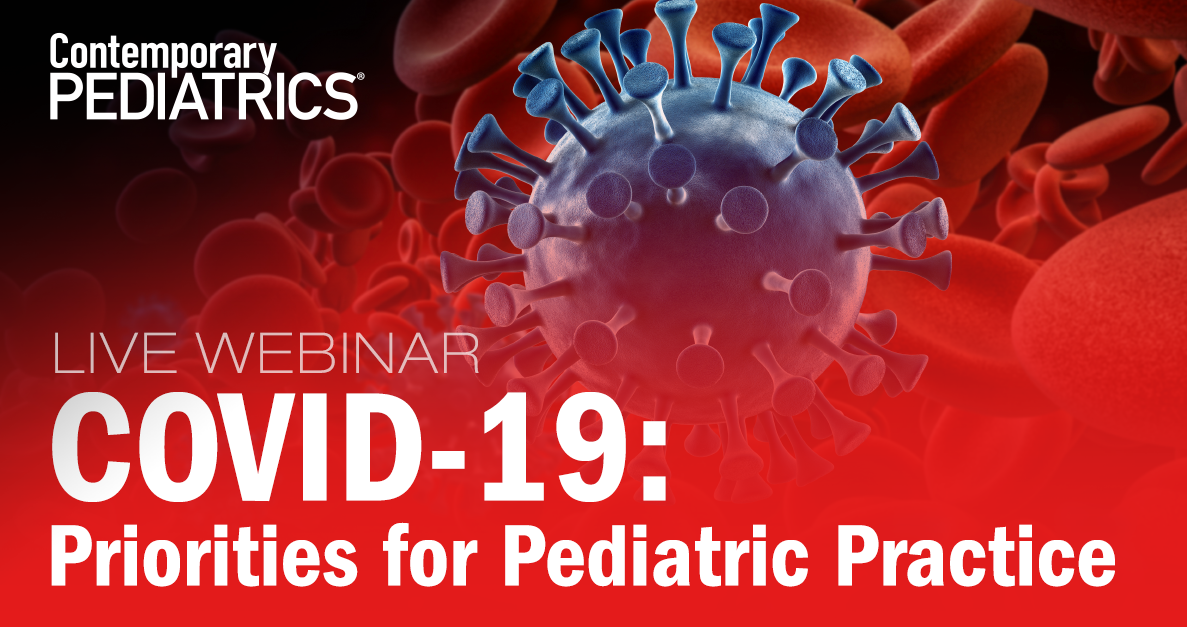 Contemporary PEDIATRICS®

LIVE WEBINAR
COVID-19:
Priorities for Pediatric Practice